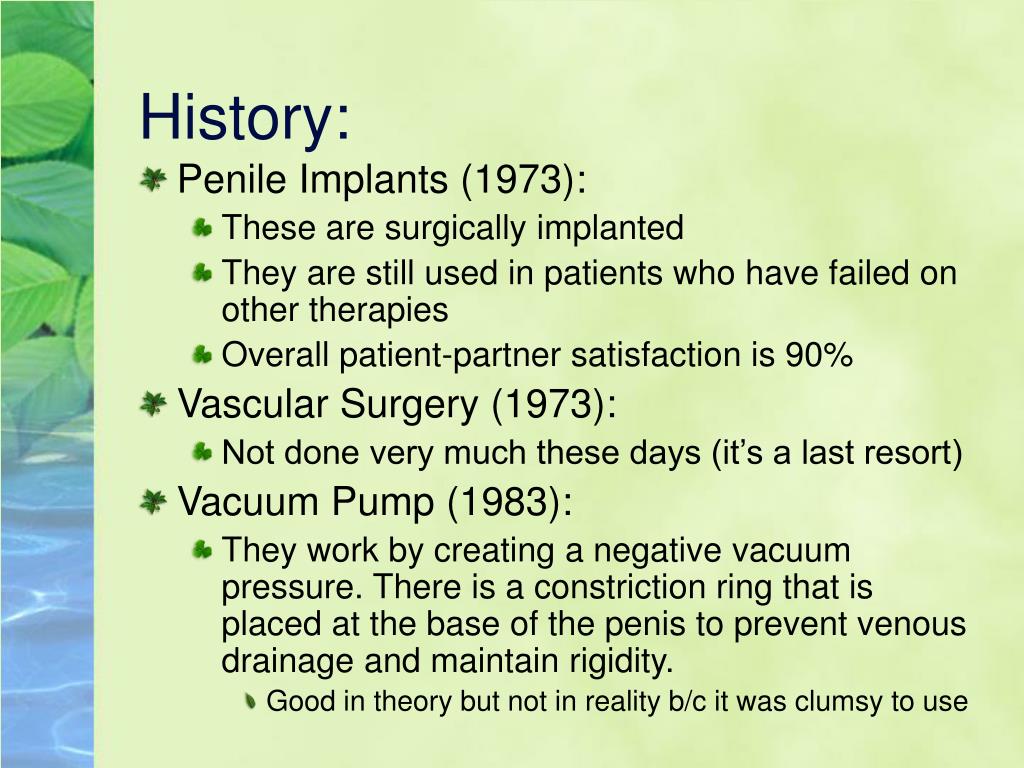 History:

Penile Implants (1973):

These are surgically implanted

They are still used in patients who have failed on other therapies

Overall patient-partner satisfaction is 90%

Vascular Surgery (1973):

Not done very much these days (it’s a last resort)

Vacuum Pump (1983):

They work by creating a negative vacuum pressure. There is a constriction ring that is placed at the base of the penis to prevent venous drainage and maintain rigidity.

Good in theory but not in reality b/c it was clumsy to use